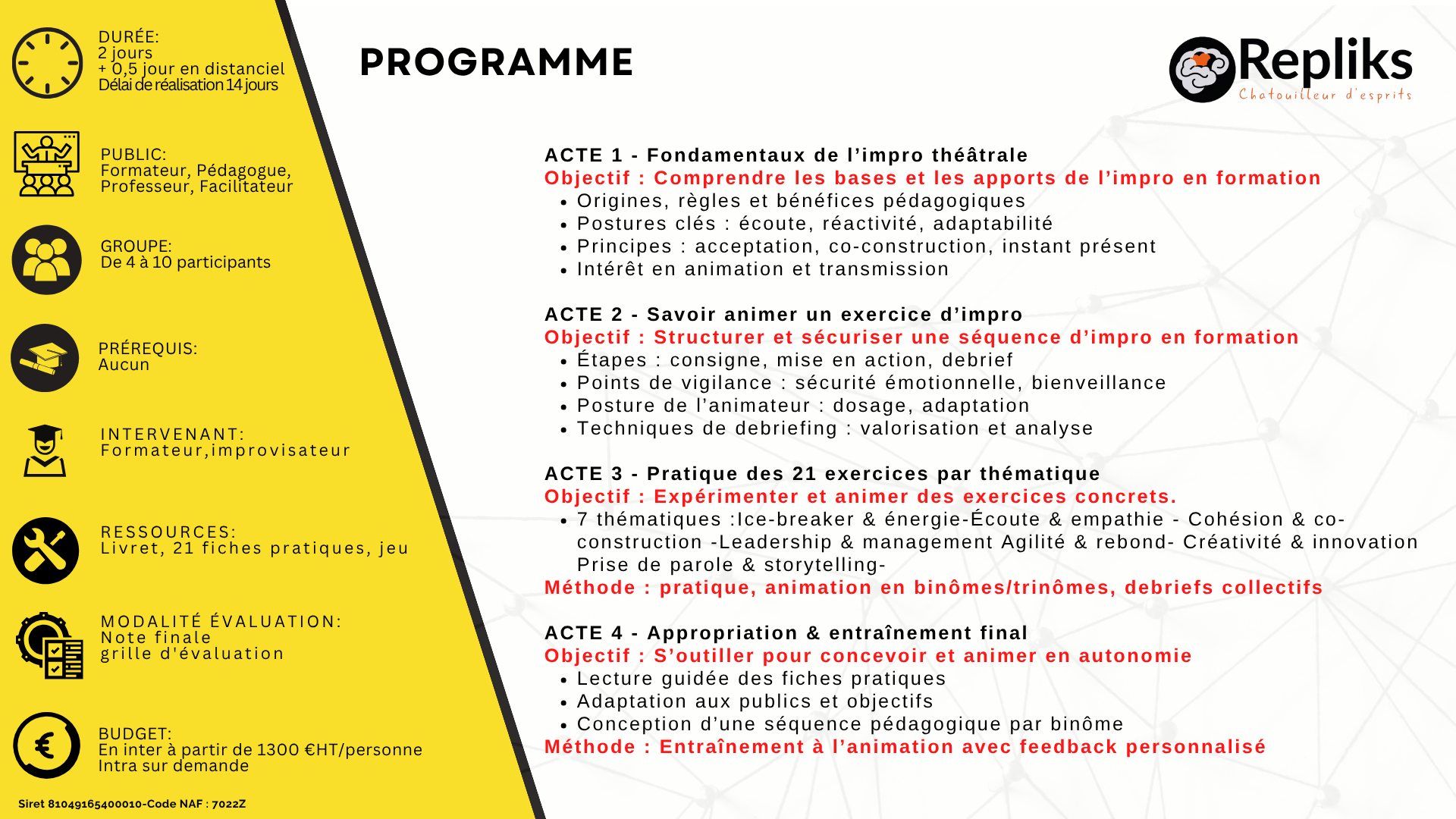 DURÉE:
2 jours
+ 0,5 jour en distanciel
Délai de réalisation 14 jours

PUBLIC:
Formateur, Pédagogue, Professeur, Facilitateur

GROUPE:
De 4 à 10 participants

PRÉREQUIS:
Aucun

INTERVENANT:
Formateur,improvisateur

RESSOURCES:
Livret, 21 fiches pratiques, jeu

MODALITÉ ÉVALUATION:
Note finale
grille d'évaluation

BUDGET:
En inter à partir de 1300 €HT/personne
Intra sur demande

Siret 81049165400010-Code NAF : 7022Z

PROGRAMME

Repliks
Chatouilleur d'esprits

ACTE 1 - Fondamentaux de l'impro théâtrale
Objectif : Comprendre les bases et les apports de l'impro en formation
• Origines, règles et bénéfices pédagogiques
• Postures clés : écoute, réactivité, adaptabilité
• Principes : acceptation, co-construction, instant présent
• Intérêt en animation et transmission

ACTE 2 - Savoir animer un exercice d'impro
Objectif : Structurer et sécuriser une séquence d'impro en formation
• Étapes : consigne, mise en action, debrief
• Points de vigilance : sécurité émotionnelle, bienveillance
• Posture de l'animateur : dosage, adaptation
• Techniques de debriefing : valorisation et analyse

ACTE 3 - Pratique des 21 exercices par thématique
Objectif : Expérimenter et animer des exercices concrets.
• 7 thématiques :Ice-breaker & énergie-Écoute & empathie - Cohésion & co-construction -Leadership & management Agilité & rebond- Créativité & innovation Prise de parole & storytelling-
Méthode : pratique, animation en binômes/trinômes, debriefs collectifs

ACTE 4 - Appropriation & entraînement final
Objectif : S'outiller pour concevoir et animer en autonomie
• Lecture guidée des fiches pratiques
• Adaptation aux publics et objectifs
• Conception d'une séquence pédagogique par binôme
Méthode : Entraînement à l'animation avec feedback personnalisé